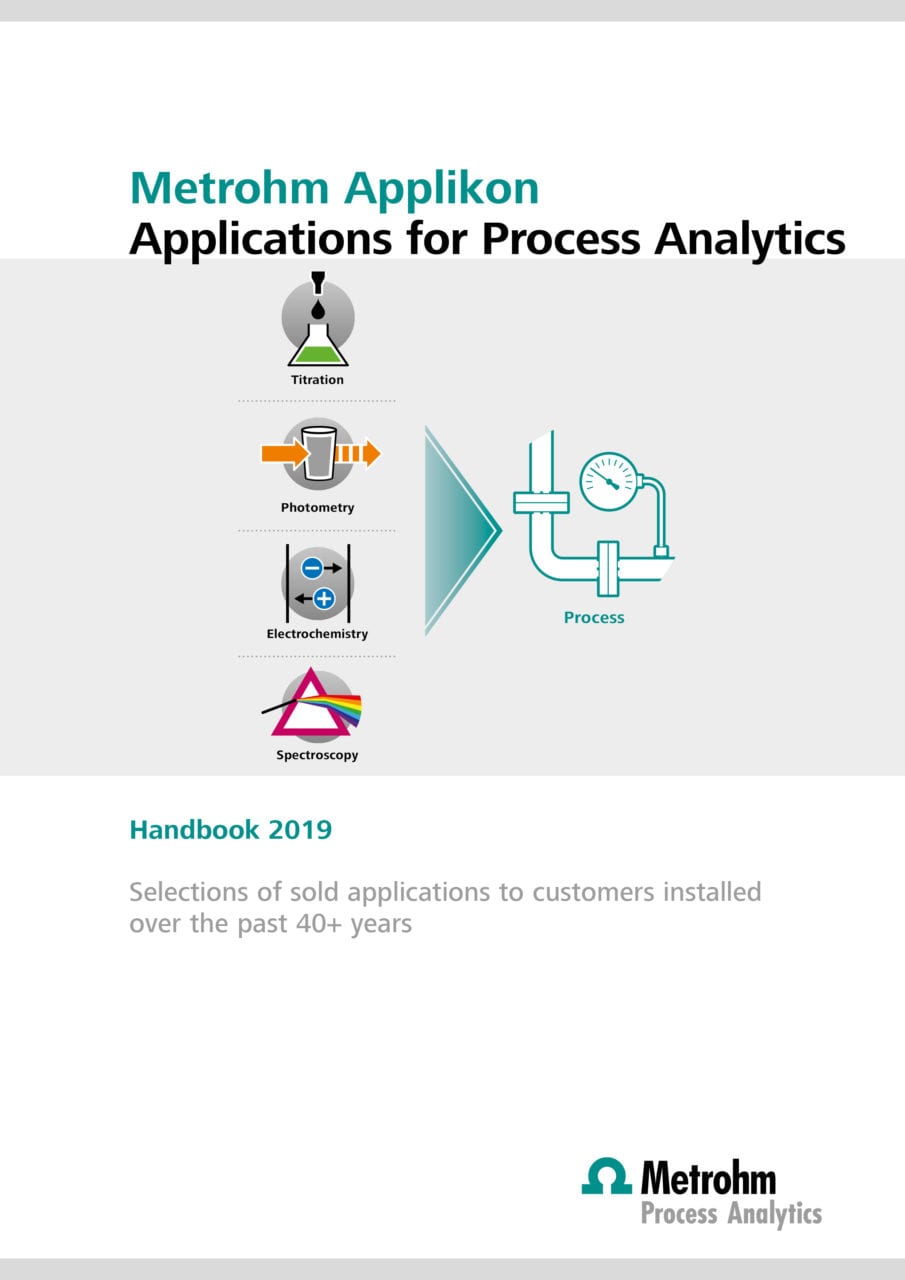 Metrohm Applikon
Applications for Process Analytics

Titration

Photometry

Electrochemistry

Spectroscopy

Process

Handbook 2019

Selections of sold applications to customers installed over the past 40+ years

Metrohm
Process Analytics